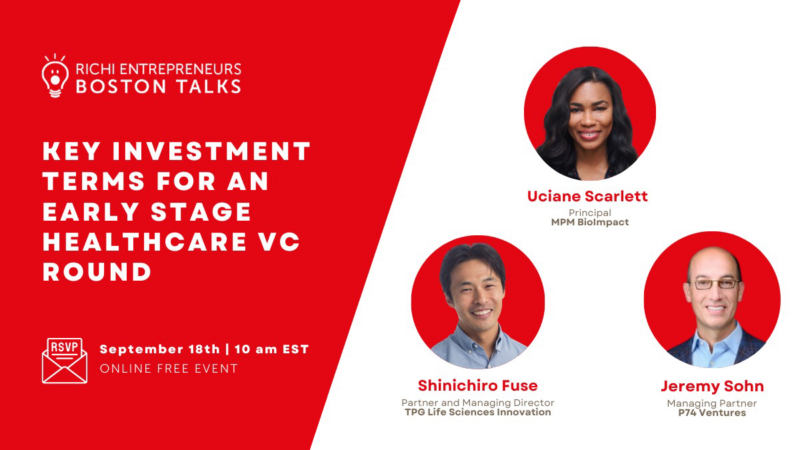 RICHI ENTREPRENEURS
BOSTON TALKS

KEY INVESTMENT TERMS FOR AN EARLY STAGE HEALTHCARE VC ROUND

RSVP

September 18th | 10 am EST
ONLINE FREE EVENT

Uciane Scarlett
Principal
MPM BioImpact

Shinichiro Fuse
Partner and Managing Director
TPG Life Sciences Innovation

Jeremy Sohn
Managing Partner
P74 Ventures